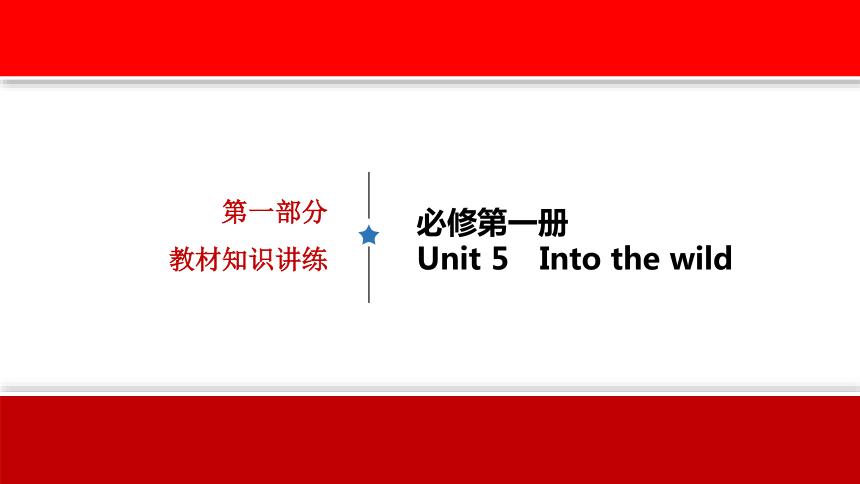 第一部分
教材知识讲练

必修第一册
Unit 5 Into the wild